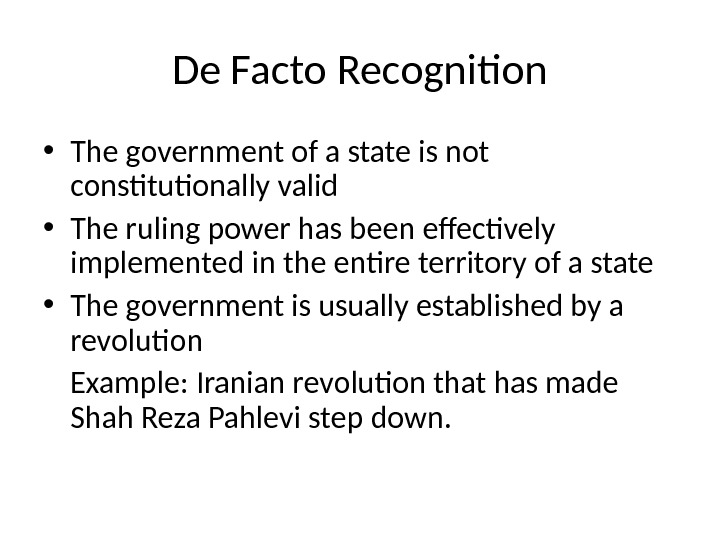 De Facto Recognition

• The government of a state is not constitutionally valid
• The ruling power has been effectively implemented in the entire territory of a state
• The government is usually established by a revolution

Example: Iranian revolution that has made Shah Reza Pahlevi step down.